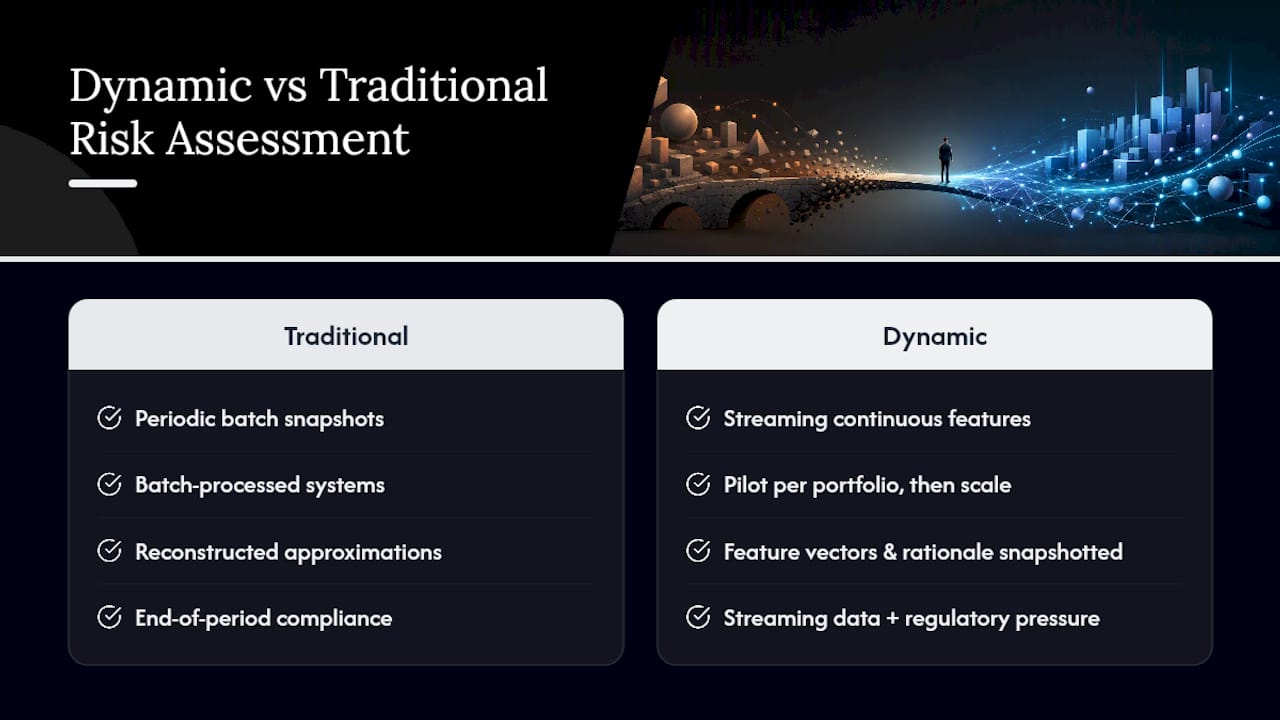 Dynamic vs Traditional Risk Assessment

Traditional

Periodic batch snapshots

Batch-processed systems

Reconstructed approximations

End-of-period compliance

Dynamic

Streaming continuous features

Pilot per portfolio, then scale

Feature vectors & rationale snapshotted

Streaming data + regulatory pressure